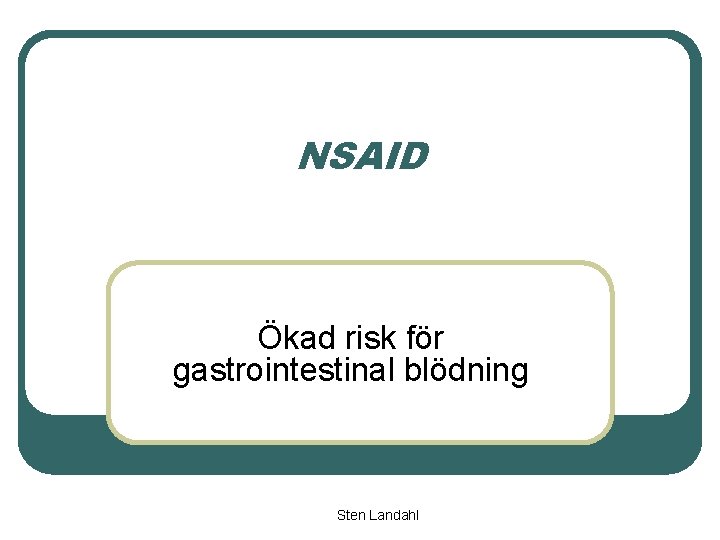 NSAID

Ökad risk för gastrointestinal blödning

Sten Landahl